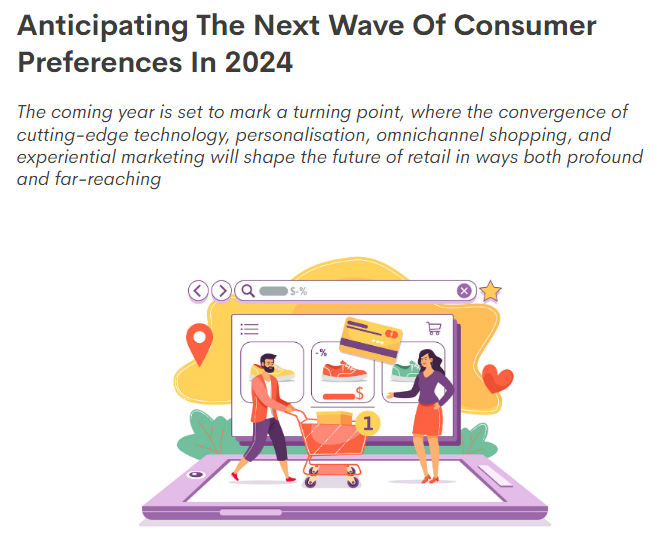 Anticipating The Next Wave Of Consumer Preferences In 2024

The coming year is set to mark a turning point, where the convergence of cutting-edge technology, personalisation, omnichannel shopping, and experiential marketing will shape the future of retail in ways both profound and far-reaching

$-%

-%

$

1